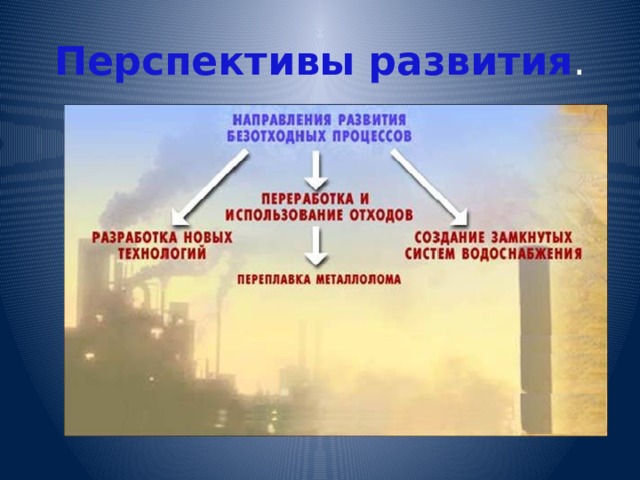 Перспективы развития.

НАПРАВЛЕНИЯ РАЗВИТИЯ БЕЗОТХОДНЫХ ПРОЦЕССОВ

РАЗРАБОТКА НОВЫХ ТЕХНОЛОГИЙ

ПЕРЕРАБОТКА И ИСПОЛЬЗОВАНИЕ ОТХОДОВ

ПЕРЕПЛАВКА МЕТАЛЛОЛОМА

СОЗДАНИЕ ЗАМКНУТЫХ СИСТЕМ ВОДОСНАБЖЕНИЯ